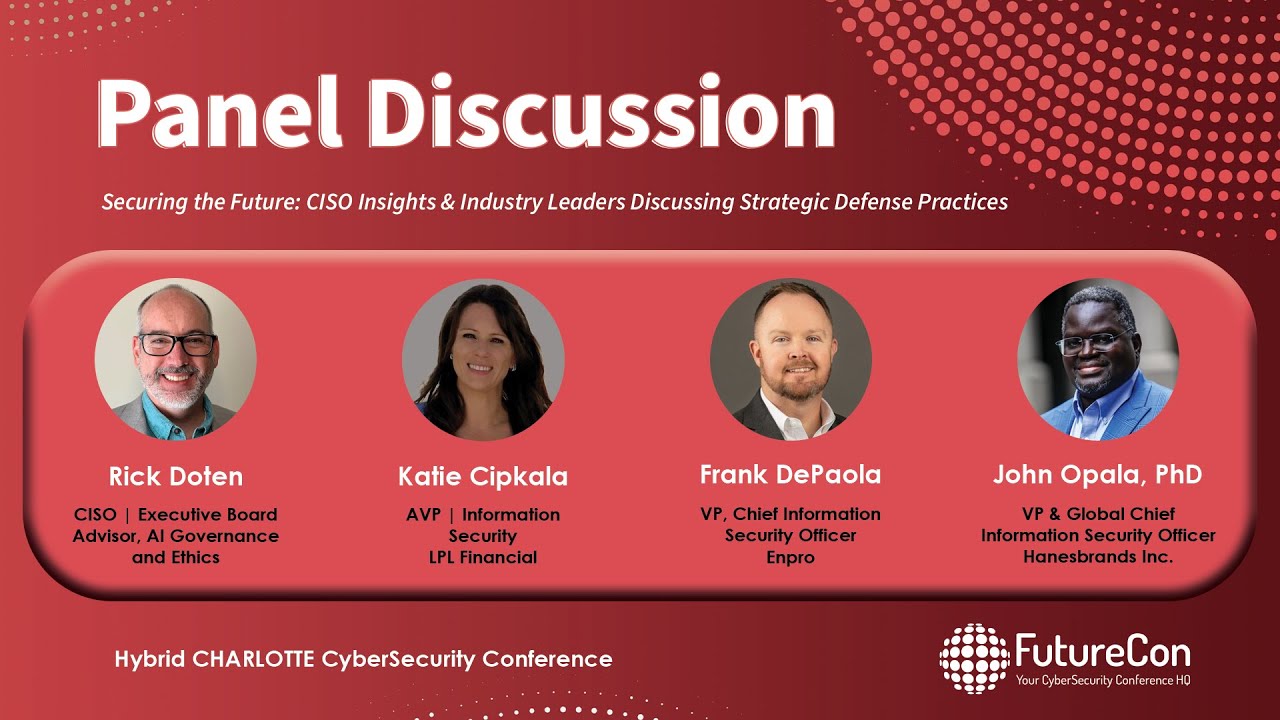 Panel Discussion

Securing the Future: CISO Insights & Industry Leaders Discussing Strategic Defense Practices

Rick Doten
CISO | Executive Board Advisor, AI Governance and Ethics

Katie Cipkala
AVP | Information Security
LPL Financial

Frank DePaola
VP, Chief Information Security Officer
Enpro

John Opala, PhD
VP & Global Chief Information Security Officer
Hanesbrands Inc.

Hybrid CHARLOTTE CyberSecurity Conference

FutureCon
Your CyberSecurity Conference HQ